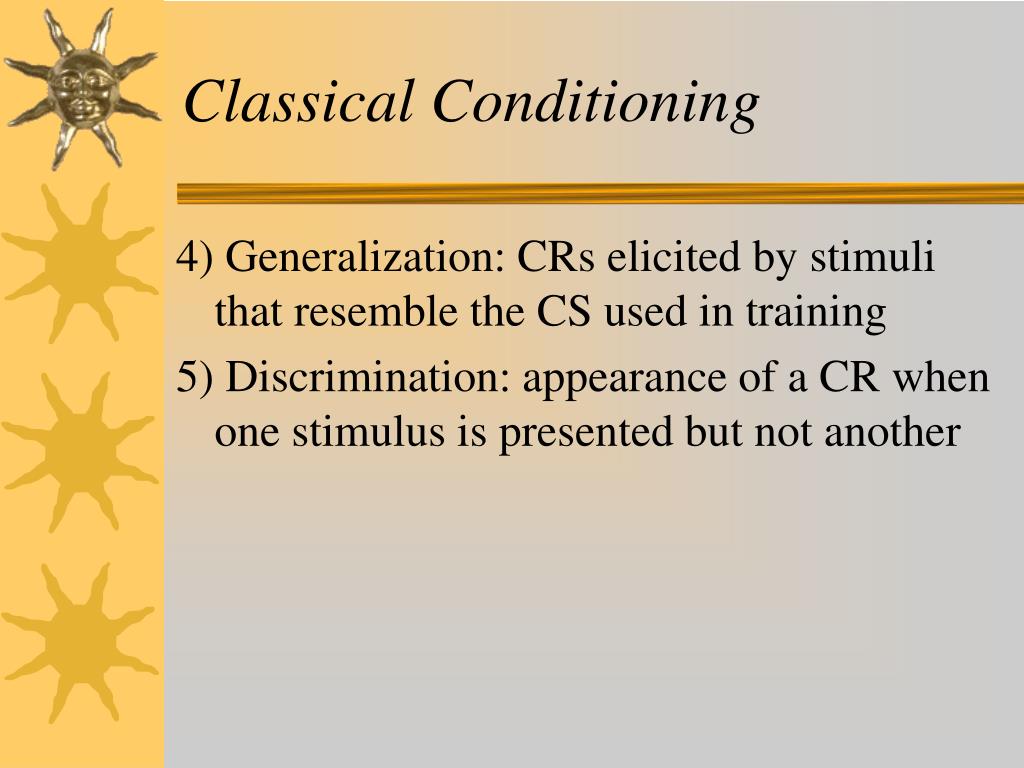 Classical Conditioning

4) Generalization: CRs elicited by stimuli that resemble the CS used in training

5) Discrimination: appearance of a CR when one stimulus is presented but not another